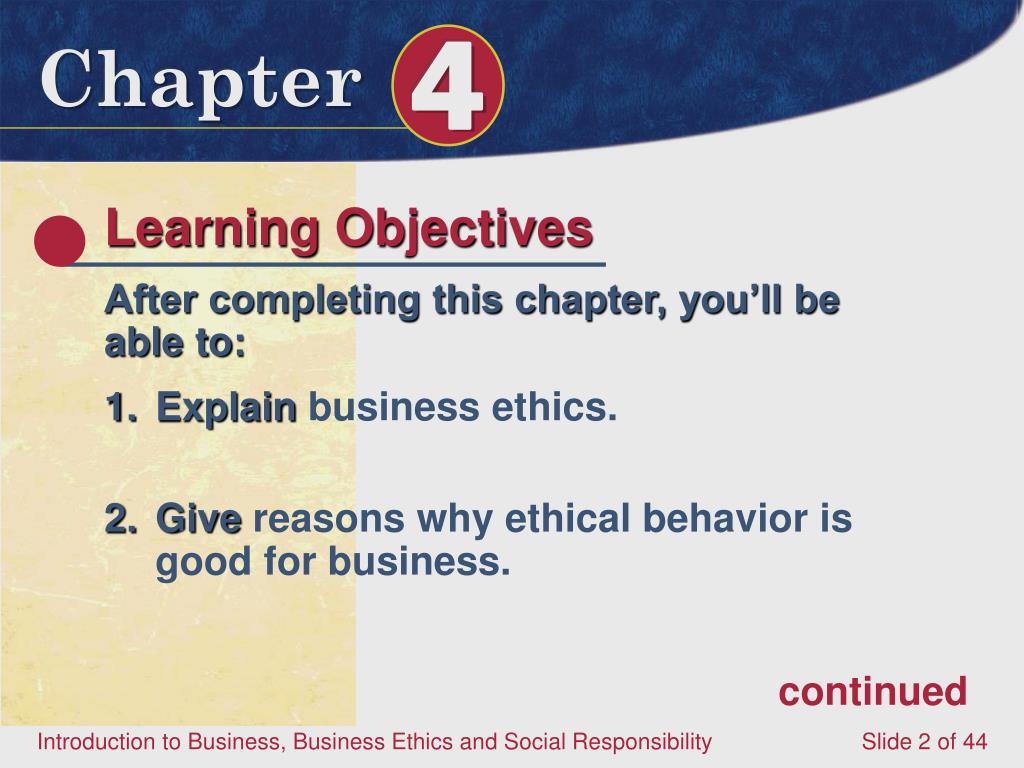 Chapter 4

Learning Objectives

After completing this chapter, you'll be able to:

1. Explain business ethics.

2. Give reasons why ethical behavior is good for business.

continued

Introduction to Business, Business Ethics and Social Responsibility

Slide 2 of 44